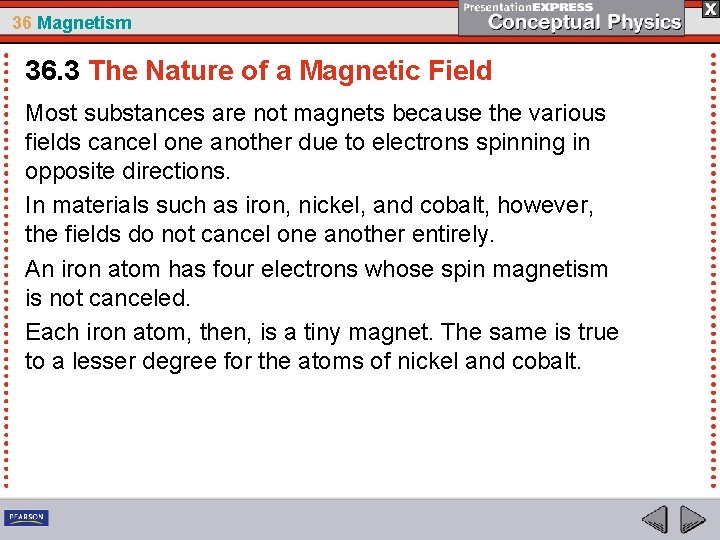 36 Magnetism

PresentationEXPRESS
Conceptual Physics

X

36.3 The Nature of a Magnetic Field

Most substances are not magnets because the various fields cancel one another due to electrons spinning in opposite directions.

In materials such as iron, nickel, and cobalt, however, the fields do not cancel one another entirely.

An iron atom has four electrons whose spin magnetism is not canceled.

Each iron atom, then, is a tiny magnet. The same is true to a lesser degree for the atoms of nickel and cobalt.

PEARSON